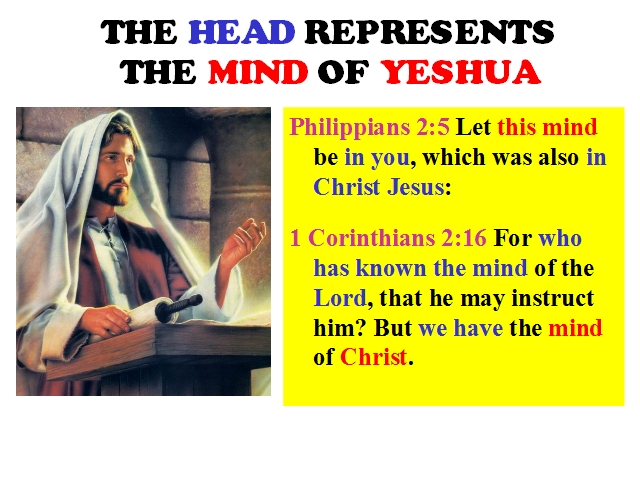 THE HEAD REPRESENTS THE MIND OF YESHUA

Philippians 2:5 Let this mind be in you, which was also in Christ Jesus:

1 Corinthians 2:16 For who has known the mind of the Lord, that he may instruct him? But we have the mind of Christ.